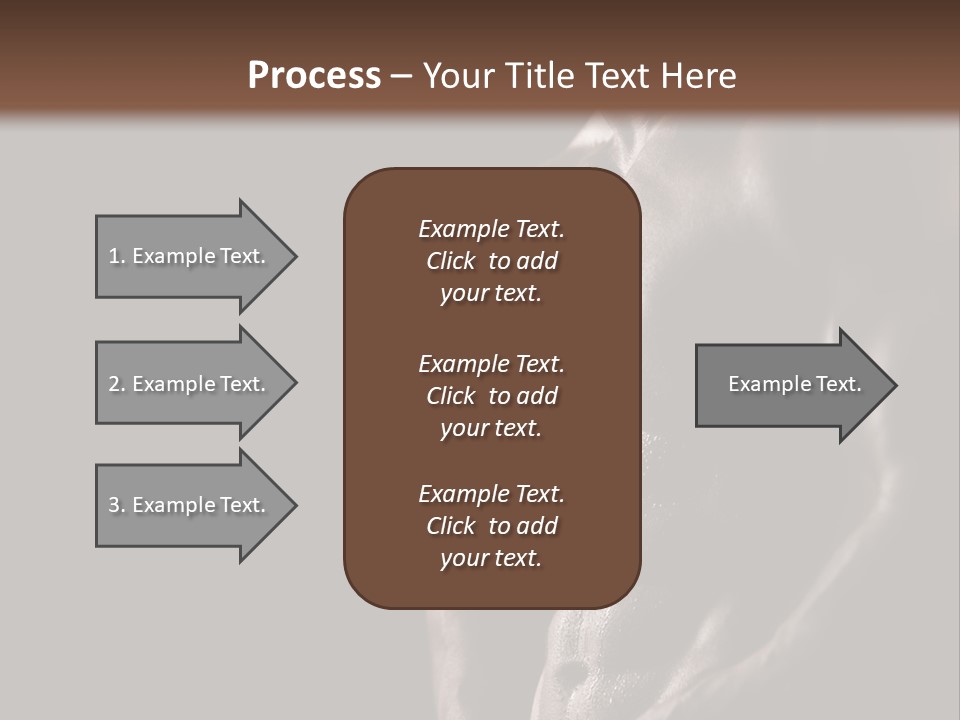 Process – Your Title Text Here

1. Example Text.

2. Example Text.

3. Example Text.

Example Text. Click to add your text.

Example Text. Click to add your text.

Example Text. Click to add your text.

Example Text.